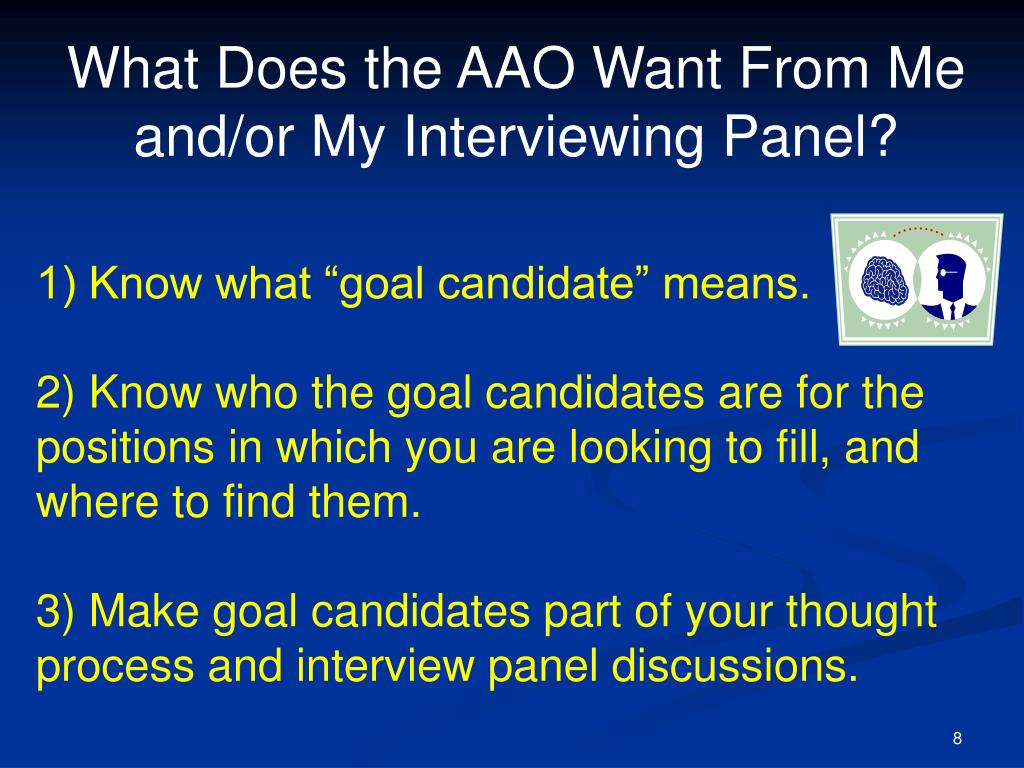 What Does the AAO Want From Me and/or My Interviewing Panel?

1) Know what “goal candidate” means.

2) Know who the goal candidates are for the positions in which you are looking to fill, and where to find them.

3) Make goal candidates part of your thought process and interview panel discussions.

8